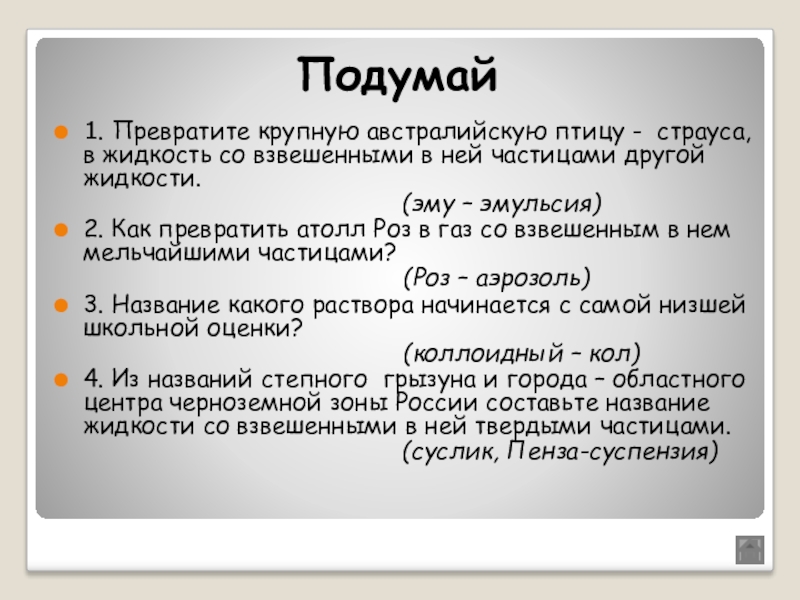 Подумай

1. Превратите крупную австралийскую птицу - страуса, в жидкость со взвешенными в ней частицами другой жидкости.

(эму – эмульсия)

2. Как превратить атолл Роз в газ со взвешенным в нем мельчайшими частицами?

(Роз – аэрозоль)

3. Название какого раствора начинается с самой низшей школьной оценки?

(коллоидный – кол)

4. Из названий степного грызуна и города – областного центра черноземной зоны России составьте название жидкости со взвешенными в ней твердыми частицами.

(суслик, Пенза-суспензия)